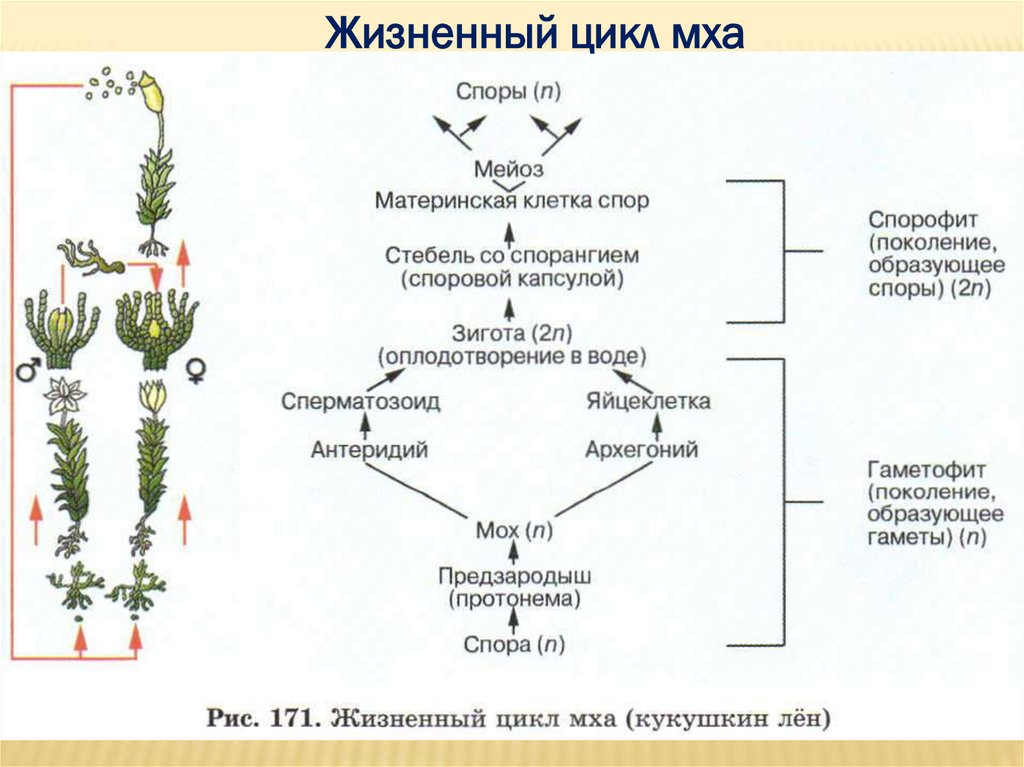 Жизненный цикл мха

♂

♀

Споры ($n$)

Мейоз

Материнская клетка спор

Стебель со спорангием (споровой капсулой)

Зигота ($2n$) (оплодотворение в воде)

Сперматозоид

Яйцеклетка

Антеридий

Архегоний

Мох ($n$)

Предзародыш (протонема)

Спора ($n$)

Спорофит (поколение, образующее споры) ($2n$)

Гаметофит (поколение, образующее гаметы) ($n$)

Рис. 171. Жизненный цикл мха (кукушкин лён)